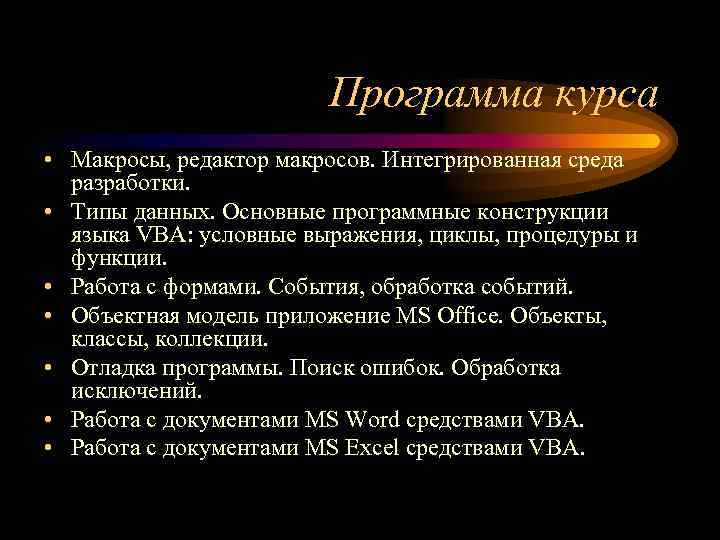 Программа курса

• Макросы, редактор макросов. Интегрированная среда разработки.
• Типы данных. Основные программные конструкции языка VBA: условные выражения, циклы, процедуры и функции.
• Работа с формами. События, обработка событий.
• Объектная модель приложение MS Office. Объекты, классы, коллекции.
• Отладка программы. Поиск ошибок. Обработка исключений.
• Работа с документами MS Word средствами VBA.
• Работа с документами MS Excel средствами VBA.